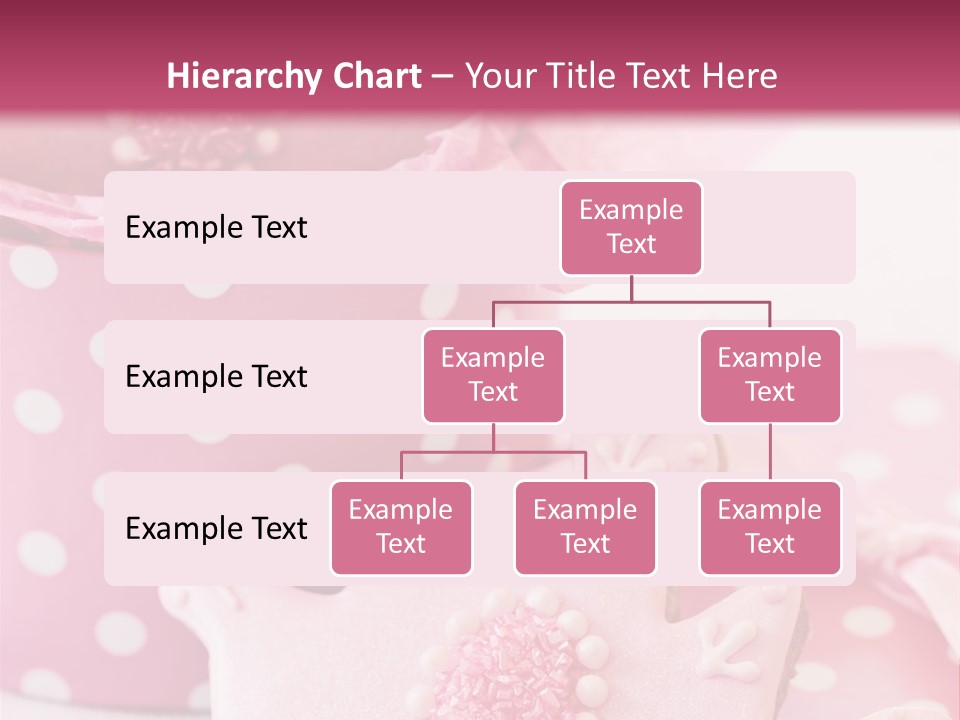 Hierarchy Chart – Your Title Text Here

Example Text

Example Text

Example Text

Example Text

Example Text

Example Text

Example Text

Example Text

Example Text